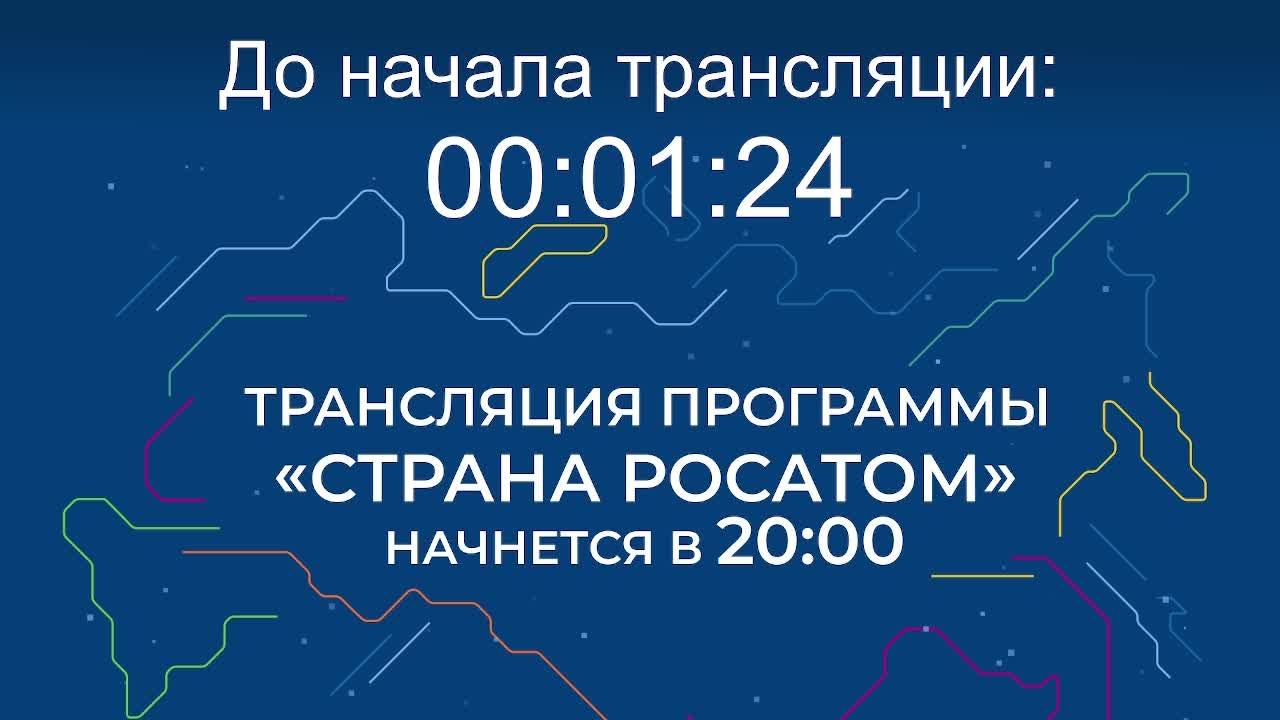 До начала трансляции:
00:01:24

ТРАНСЛЯЦИЯ ПРОГРАММЫ
«СТРАНА РОСАТОМ»
НАЧНЕТСЯ В 20:00